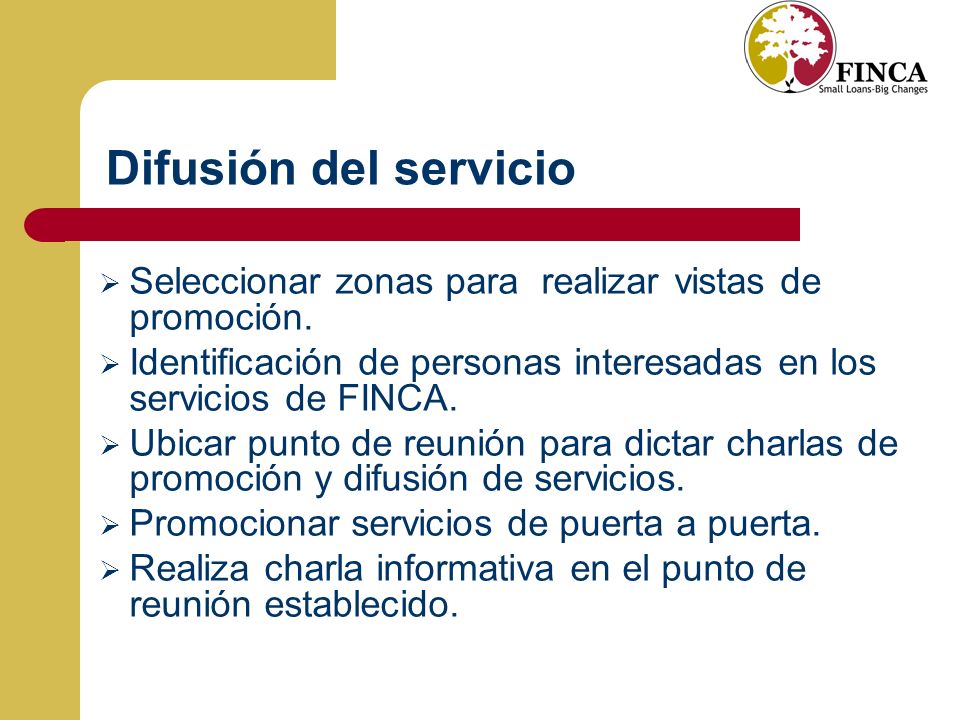 FINCA
Small Loans-Big Changes

Difusión del servicio

➢ Seleccionar zonas para realizar vistas de promoción.
➢ Identificación de personas interesadas en los servicios de FINCA.
➢ Ubicar punto de reunión para dictar charlas de promoción y difusión de servicios.
➢ Promocionar servicios de puerta a puerta.
➢ Realiza charla informativa en el punto de reunión establecido.